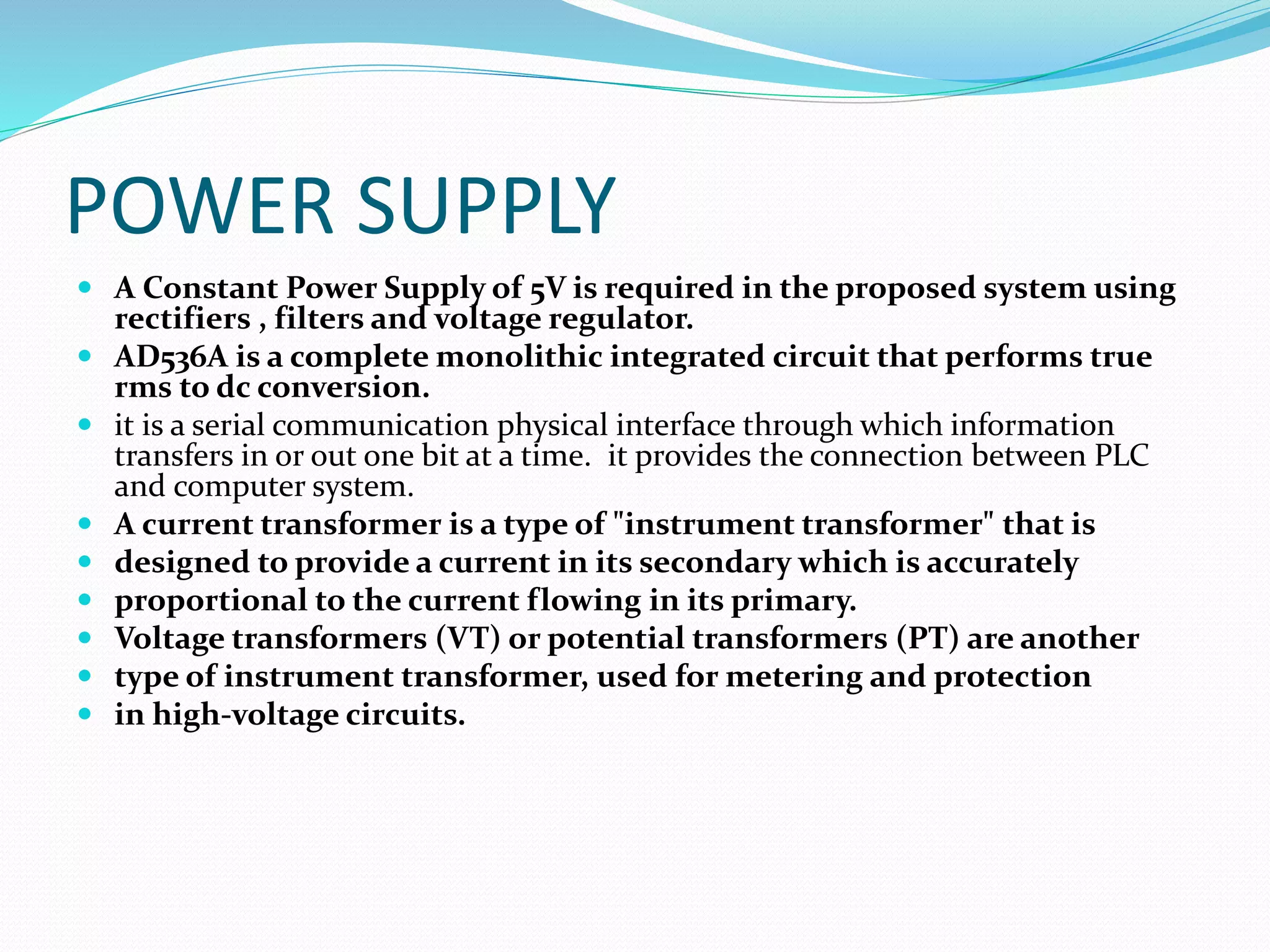 POWER SUPPLY

- A Constant Power Supply of 5V is required in the proposed system using rectifiers , filters and voltage regulator.
- AD536A is a complete monolithic integrated circuit that performs true rms to dc conversion.
- it is a serial communication physical interface through which information transfers in or out one bit at a time. it provides the connection between PLC and computer system.
- A current transformer is a type of "instrument transformer" that is
- designed to provide a current in its secondary which is accurately
- proportional to the current flowing in its primary.
- Voltage transformers (VT) or potential transformers (PT) are another
- type of instrument transformer, used for metering and protection
- in high-voltage circuits.